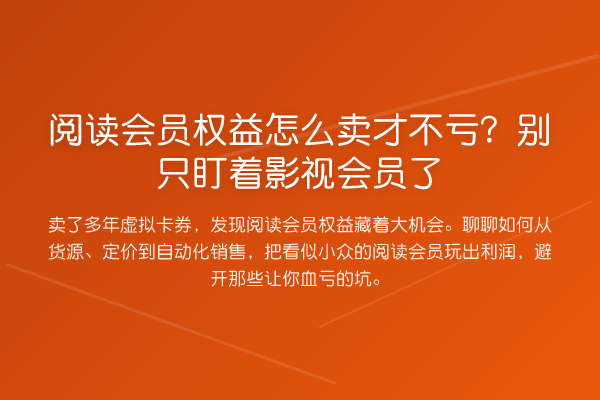 阅读会员权益怎么卖才不亏？别只盯着影视会员了

卖了多年虚拟卡券，发现阅读会员权益藏着大机会。聊聊如何从货源、定价到自动化销售，把看似小众的阅读会员玩出利润，避开那些让你血亏的坑。